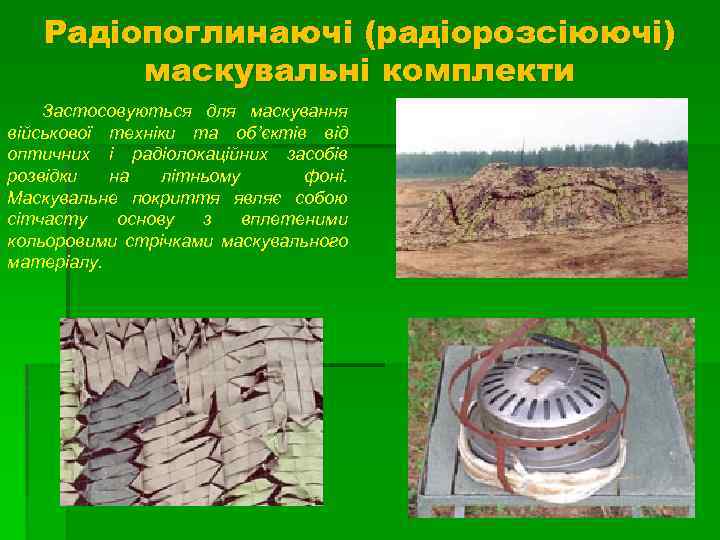 Радіопоглинаючі (радіорозсіюючі) маскувальні комплекти

Застосовуються для маскування військової техніки та об'єктів від оптичних і радіолокаційних засобів розвідки на літньому фоні. Маскувальне покриття являє собою сітчасту основу з вплетеними кольоровими стрічками маскувального матеріалу.